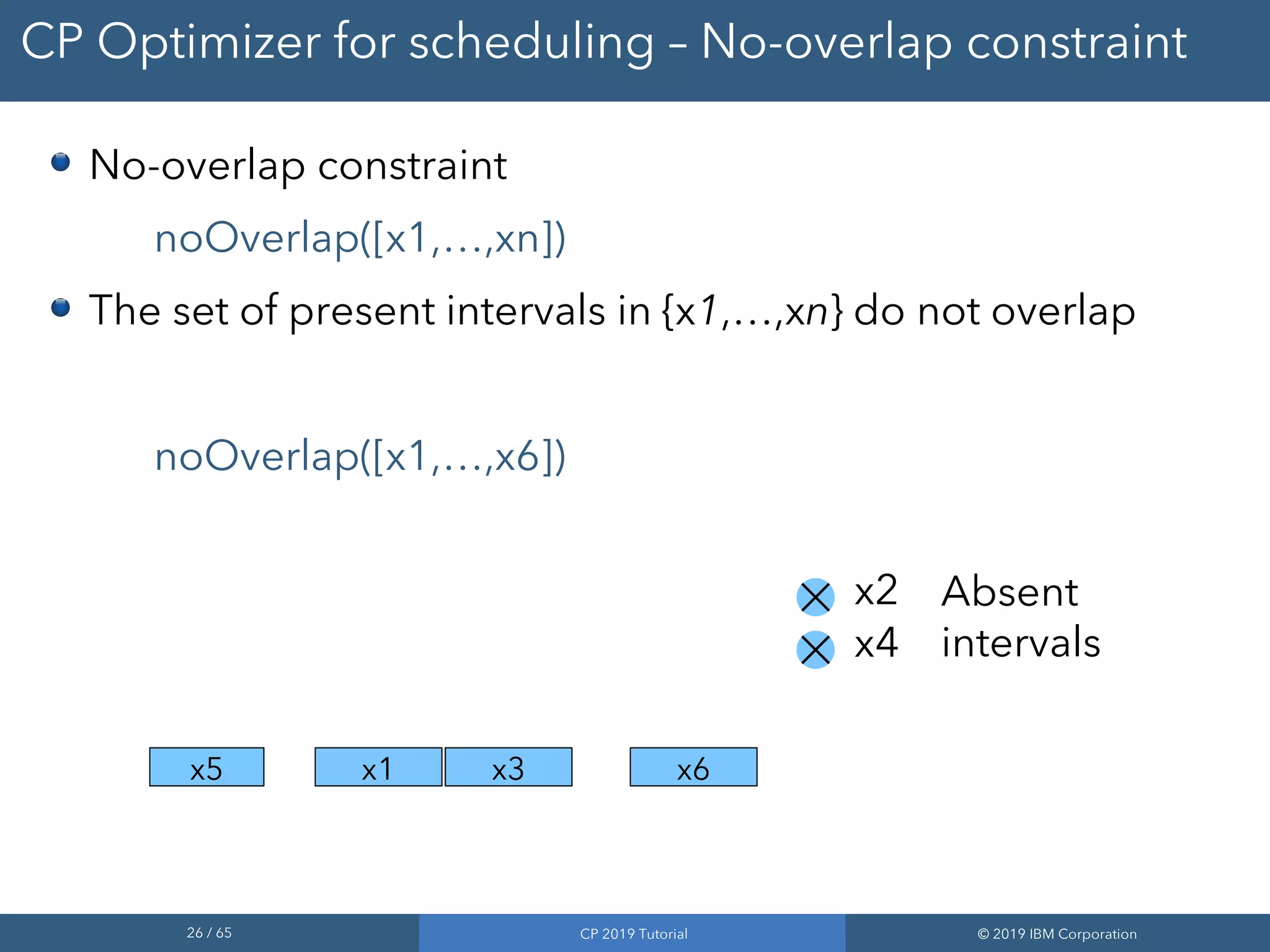 CP Optimizer for scheduling – No-overlap constraint

No-overlap constraint

noOverlap([x1,...,xn])

The set of present intervals in {x1,...,xn} do not overlap

noOverlap([x1,...,x6])

x2 Absent
x4 intervals

x5
x1
x3
x6

26 / 65

CP 2019 Tutorial

© 2019 IBM Corporation